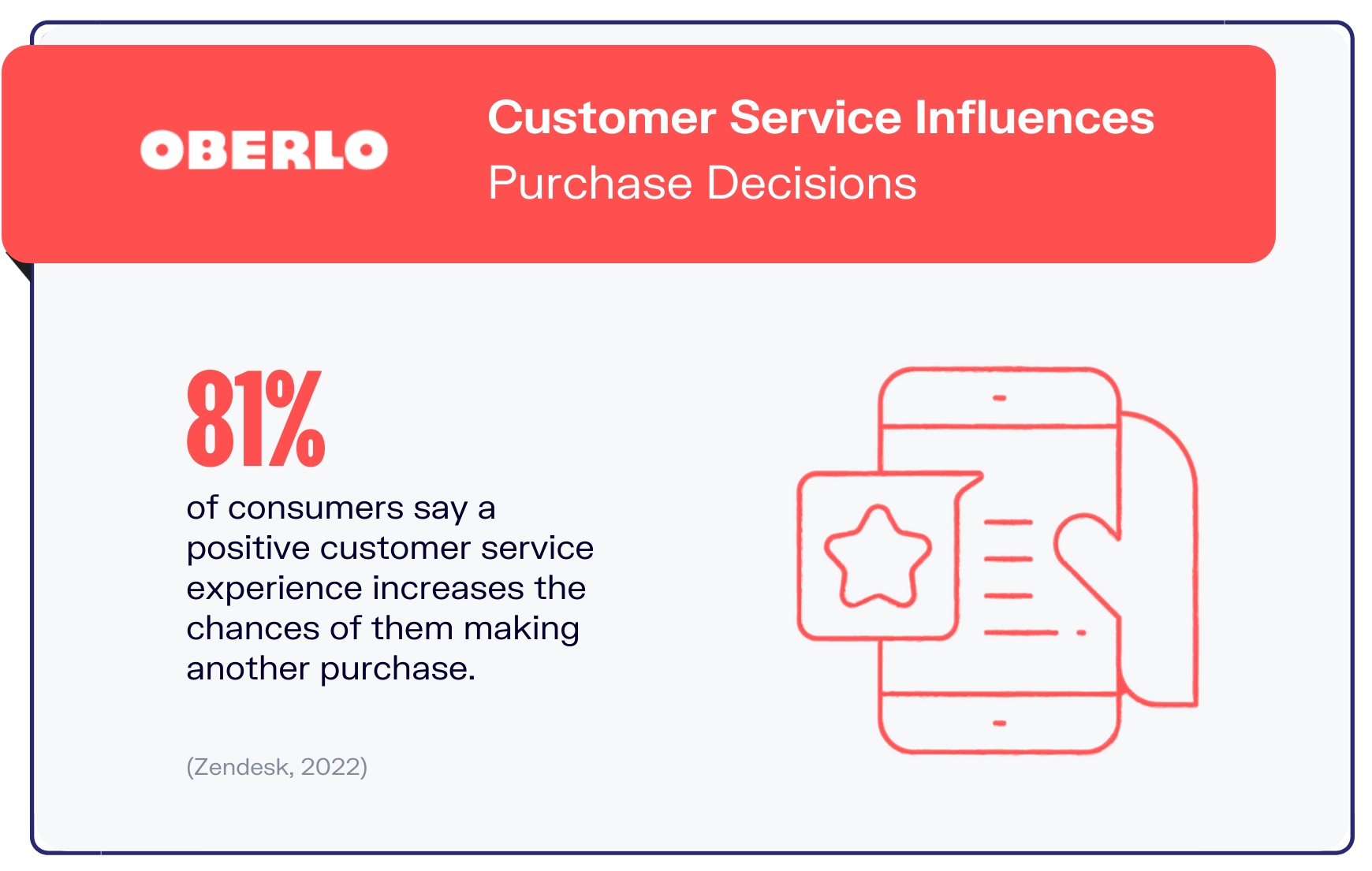 OBERLO

Customer Service Influences
Purchase Decisions

81%

of consumers say a positive customer service experience increases the chances of them making another purchase.

(Zendesk, 2022)